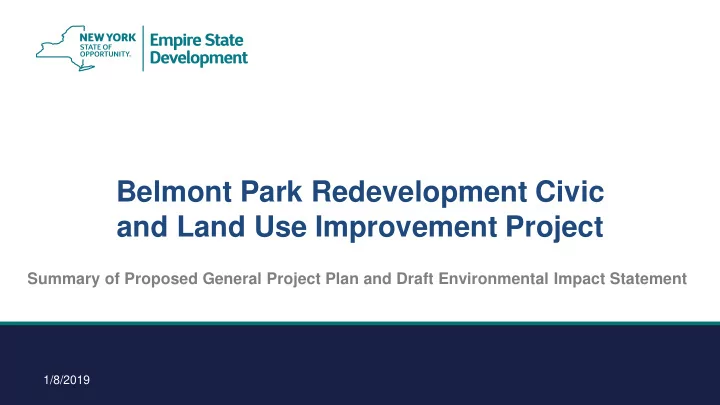 NEW YORK
STATE OF
OPPORTUNITY.

Empire State
Development

Belmont Park Redevelopment Civic and Land Use Improvement Project

Summary of Proposed General Project Plan and Draft Environmental Impact Statement

1/8/2019